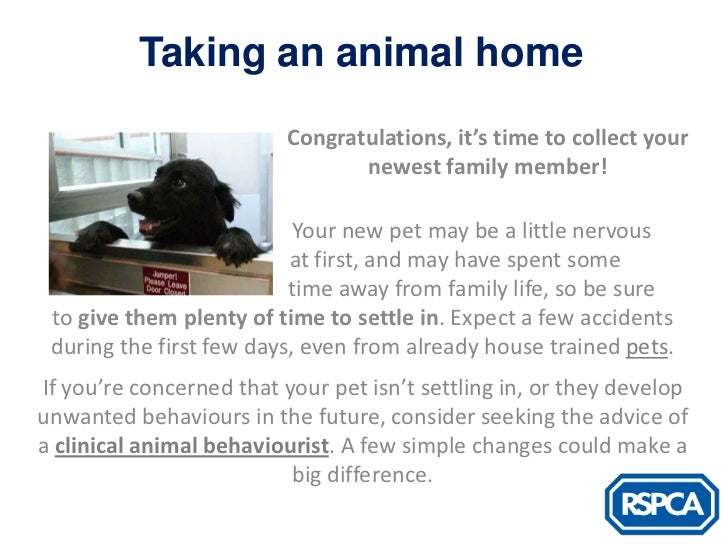 Taking an animal home

Jumper! Please Leave Door Closed

Congratulations, it's time to collect your newest family member!

Your new pet may be a little nervous at first, and may have spent some time away from family life, so be sure to give them plenty of time to settle in. Expect a few accidents during the first few days, even from already house trained pets.

If you're concerned that your pet isn't settling in, or they develop unwanted behaviours in the future, consider seeking the advice of a clinical animal behaviourist. A few simple changes could make a big difference.

RSPCA